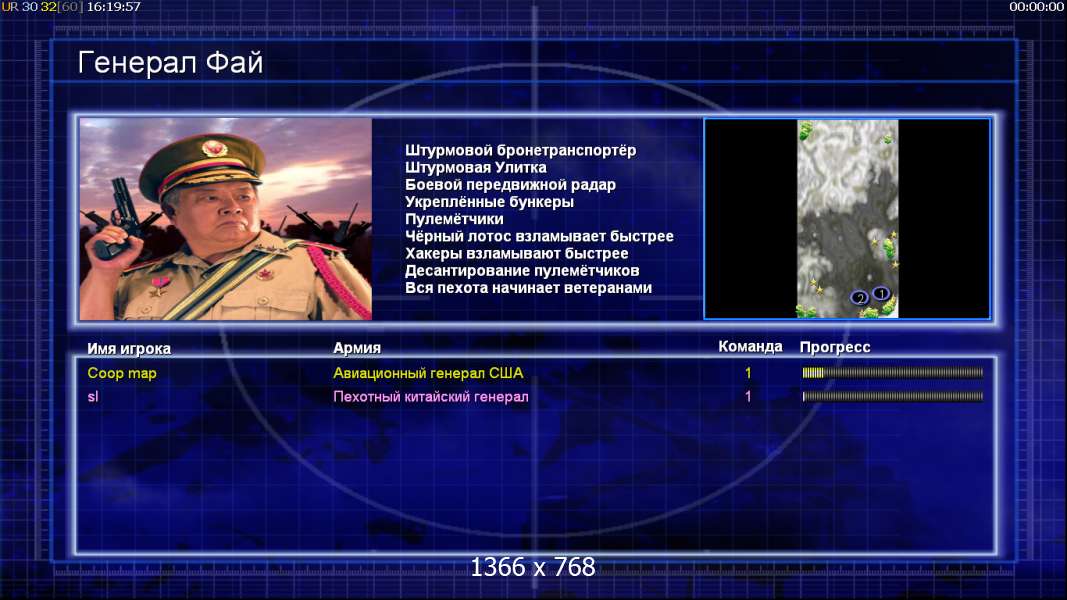 UR 30 32[60] 16:19:57

00:00:00

Генерал Фай

Штурмовой бронетранспортёр
Штурмовая Улитка
Боевой передвижной радар
Укреплённые бункеры
Пулемётчики
Чёрный лотос взламывает быстрее
Хакеры взламывают быстрее
Десантирование пулемётчиков
Вся пехота начинает ветеранами

2 1

| Имя игрока | Армия | Команда | Прогресс |
|---|---|---|---|
| Coop map | Авиационный генерал США | 1 | |
| sl | Пехотный китайский генерал | 1 | |

1366 x 768